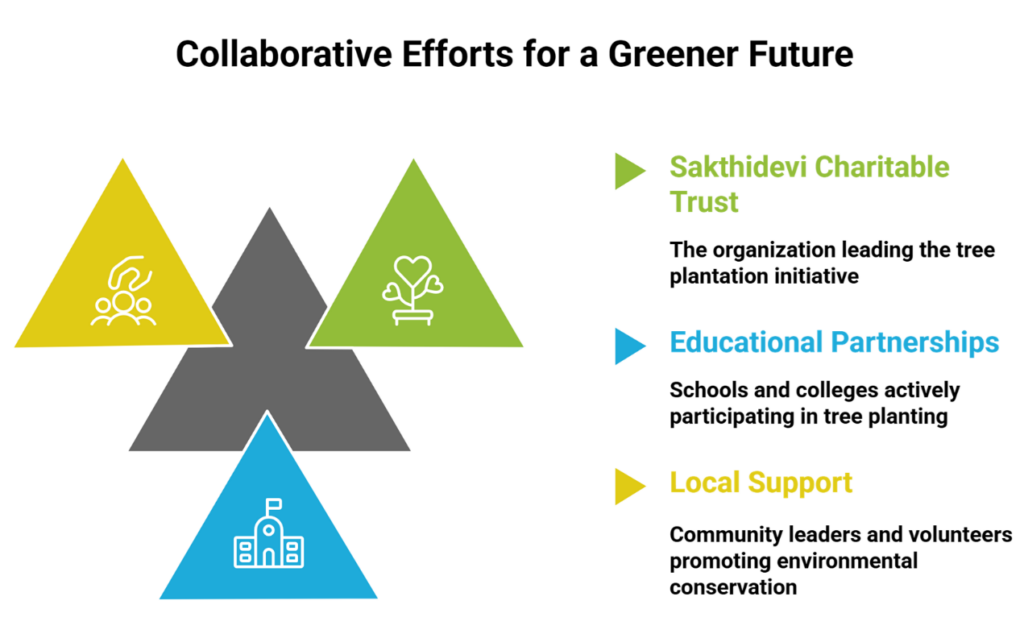 Collaborative Efforts for a Greener Future

Sakthidevi Charitable Trust

The organization leading the tree plantation initiative

Educational Partnerships

Schools and colleges actively participating in tree planting

Local Support

Community leaders and volunteers promoting environmental conservation